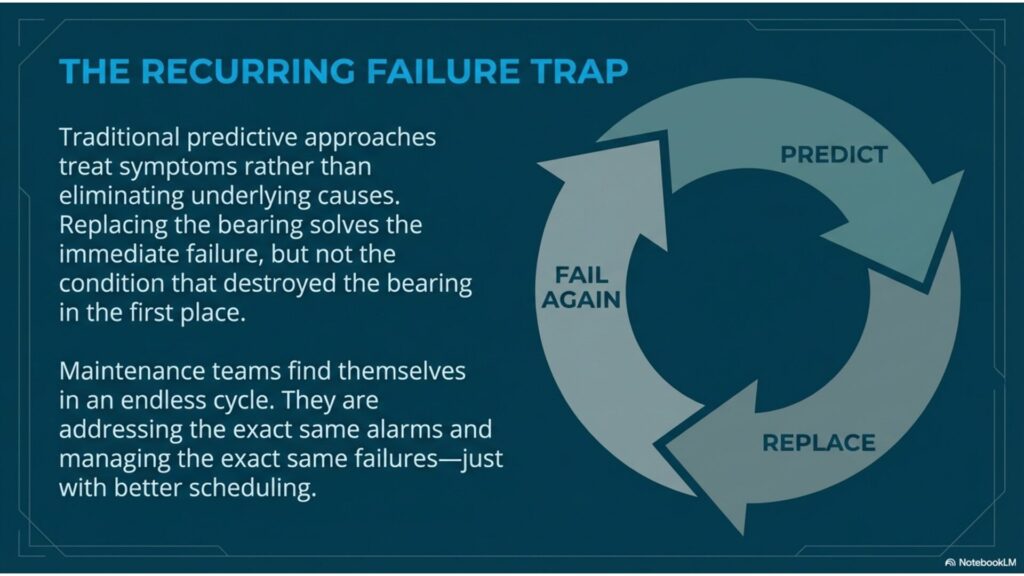 THE RECURRING FAILURE TRAP

Traditional predictive approaches treat symptoms rather than eliminating underlying causes. Replacing the bearing solves the immediate failure, but not the condition that destroyed the bearing in the first place.

Maintenance teams find themselves in an endless cycle. They are addressing the exact same alarms and managing the exact same failures—just with better scheduling.

PREDICT

REPLACE

FAIL AGAIN

NotebookLM